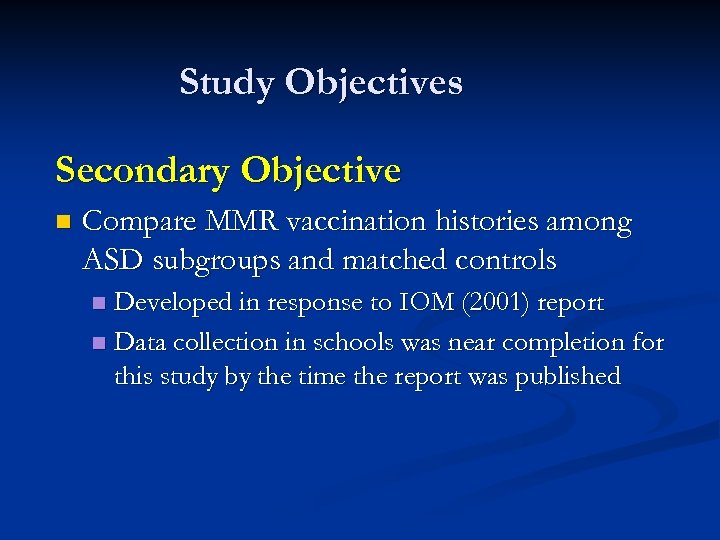 Study Objectives

Secondary Objective

Compare MMR vaccination histories among ASD subgroups and matched controls

Developed in response to IOM (2001) report

Data collection in schools was near completion for this study by the time the report was published